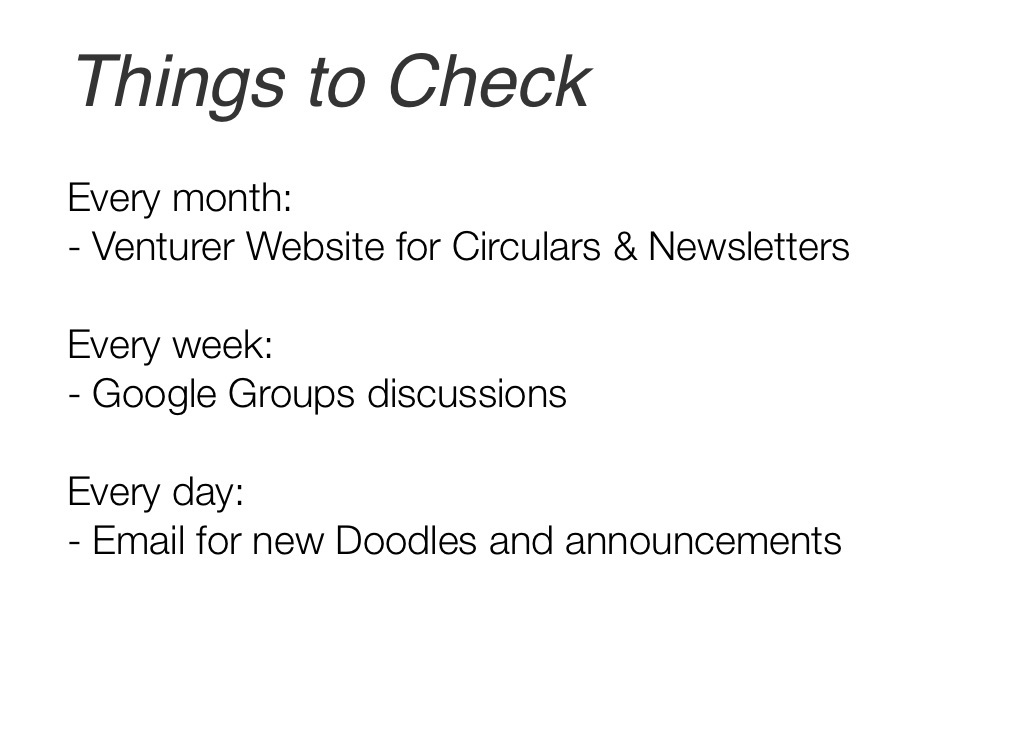 Things to Check

Every month:
- Venturer Website for Circulars & Newsletters

Every week:
- Google Groups discussions

Every day:
- Email for new Doodles and announcements